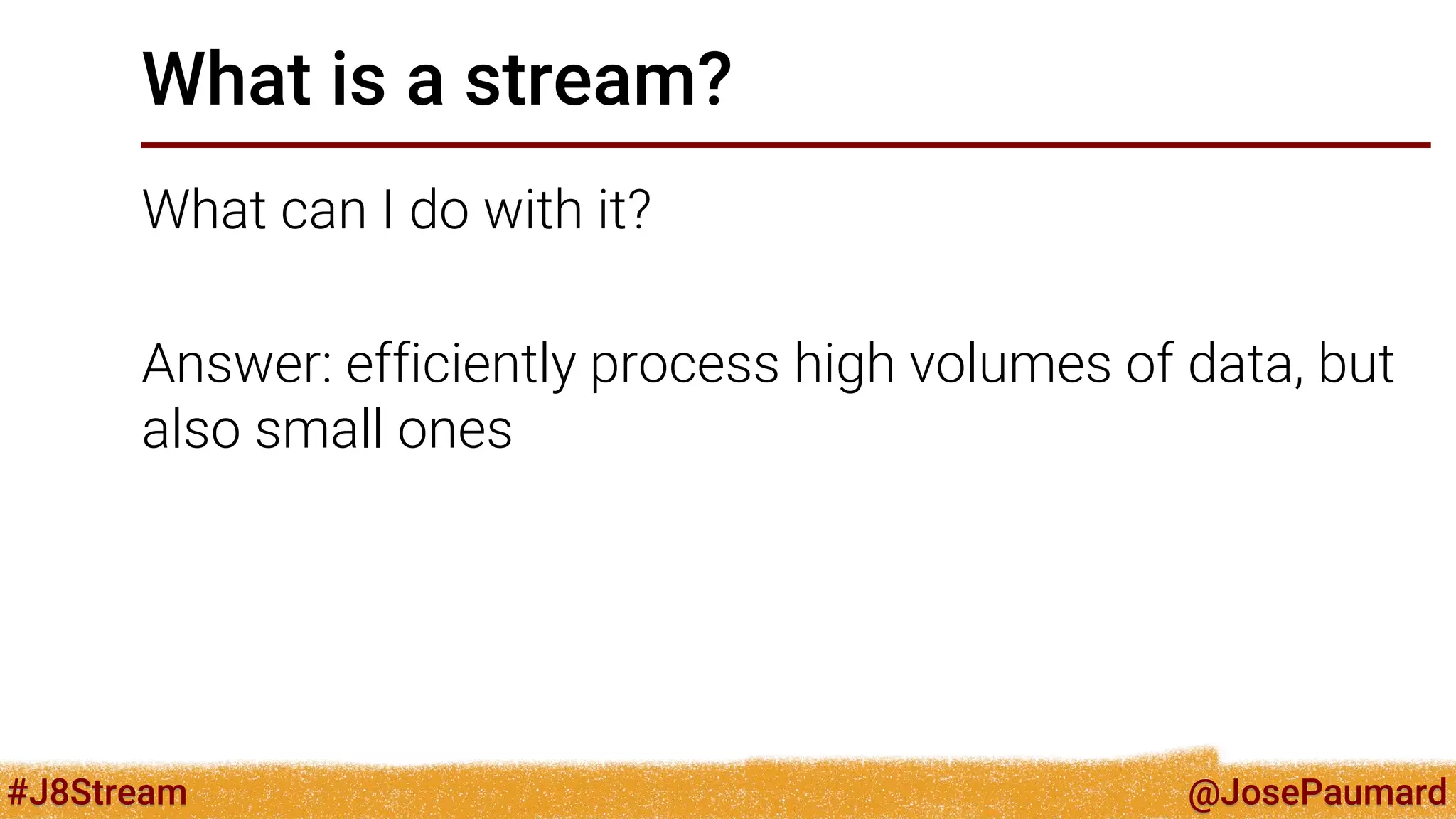 What is a stream?

What can I do with it?

Answer: efficiently process high volumes of data, but also small ones

#J8Stream

@JosePaumard